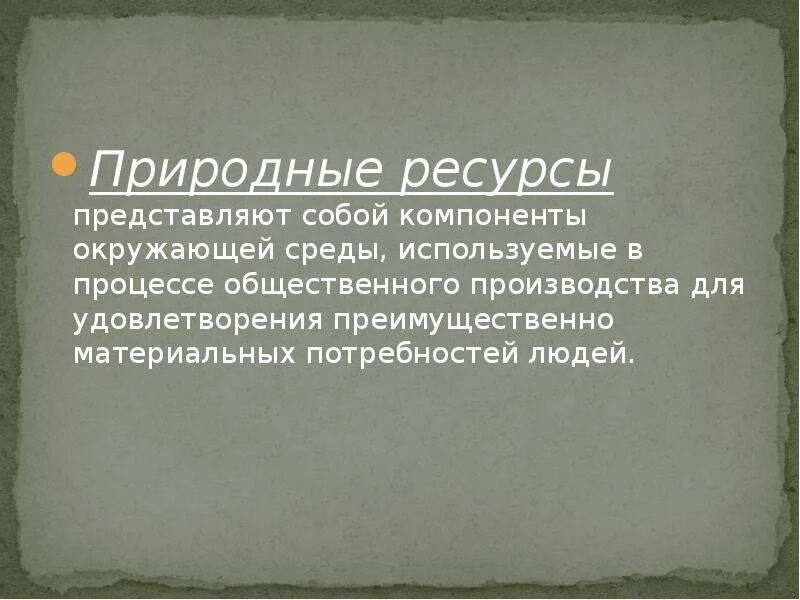 Природные ресурсы представляют собой компоненты окружающей среды, используемые в процессе общественного производства для удовлетворения преимущественно материальных потребностей людей.